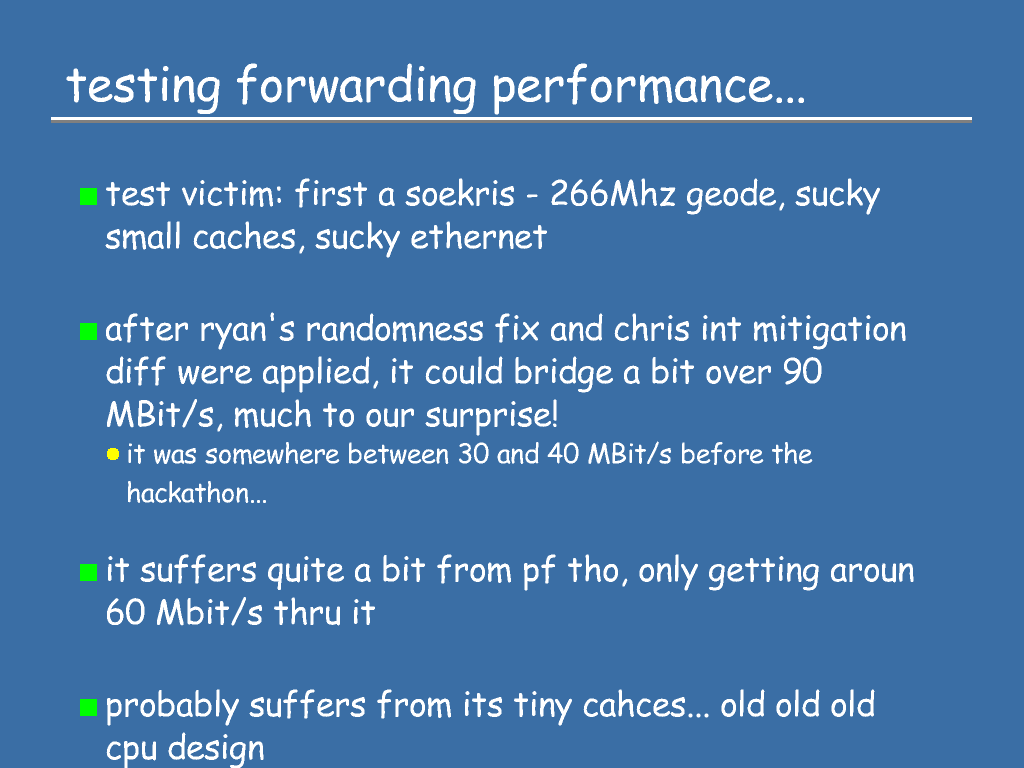 testing forwarding performance...

test victim: first a soekris - 266Mhz geode, sucky small caches, sucky ethernet

after ryan's randomness fix and chris int mitigation diff were applied, it could bridge a bit over 90 MBit/s, much to our surprise!

it was somewhere between 30 and 40 MBit/s before the hackathon...

it suffers quite a bit from pf tho, only getting aroun 60 Mbit/s thru it

probably suffers from its tiny cahces... old old old cpu design